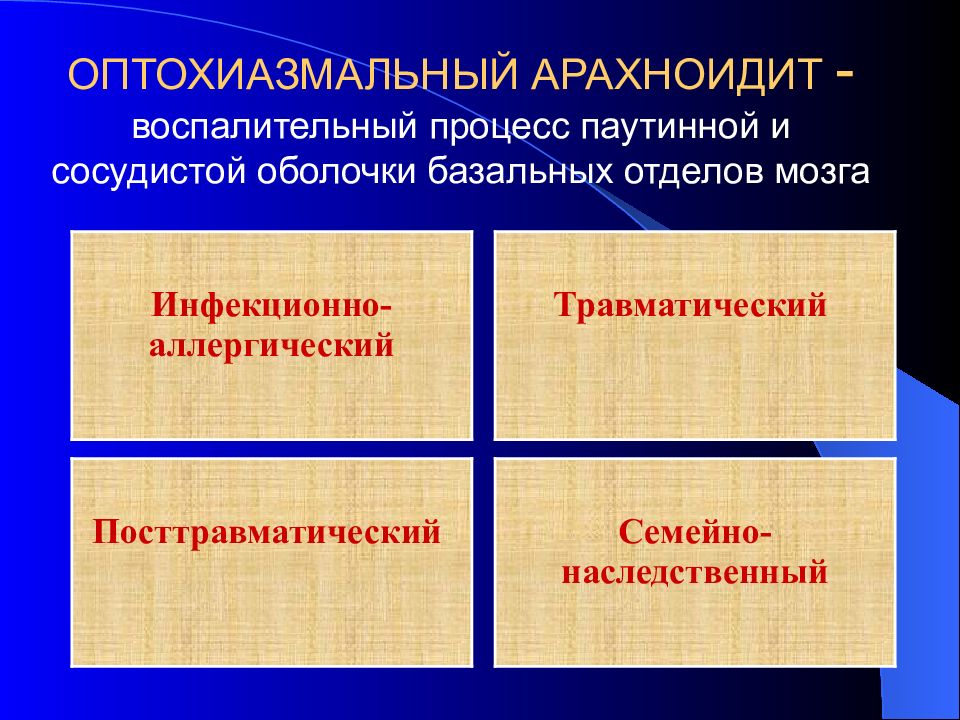 ОПТОХИАЗМАЛЬНЫЙ АРАХНОИДИТ - воспалительный процесс паутинной и сосудистой оболочки базальных отделов мозга

Инфекционно-аллергический

Травматический

Посттравматический

Семейно-наследственный